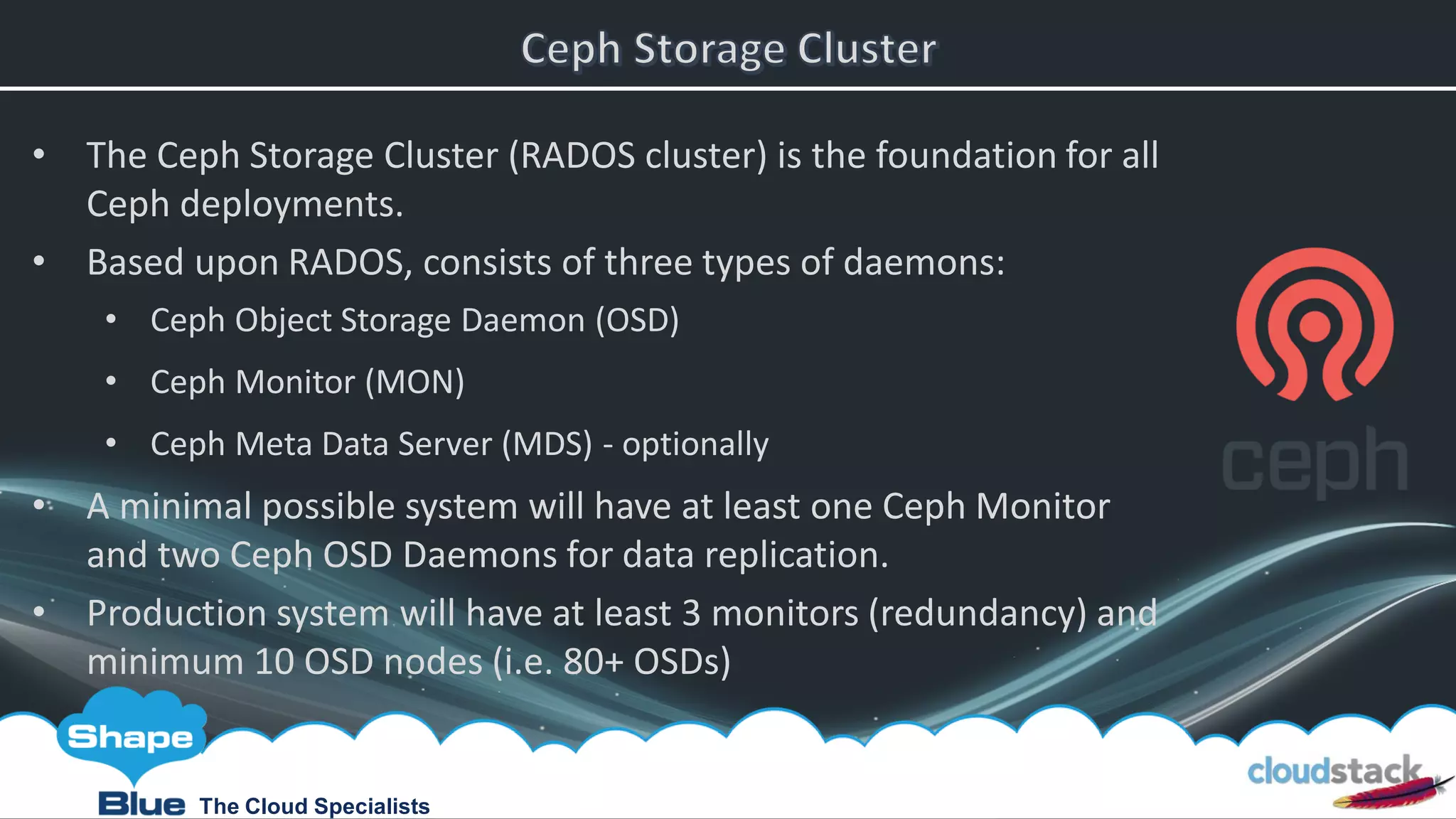 Ceph Storage Cluster

• The Ceph Storage Cluster (RADOS cluster) is the foundation for all Ceph deployments.
• Based upon RADOS, consists of three types of daemons:
  • Ceph Object Storage Daemon (OSD)
  • Ceph Monitor (MON)
  • Ceph Meta Data Server (MDS) - optionally
• A minimal possible system will have at least one Ceph Monitor and two Ceph OSD Daemons for data replication.
• Production system will have at least 3 monitors (redundancy) and minimum 10 OSD nodes (i.e. 80+ OSDs)

ceph

Shape Blue The Cloud Specialists

cloudstack